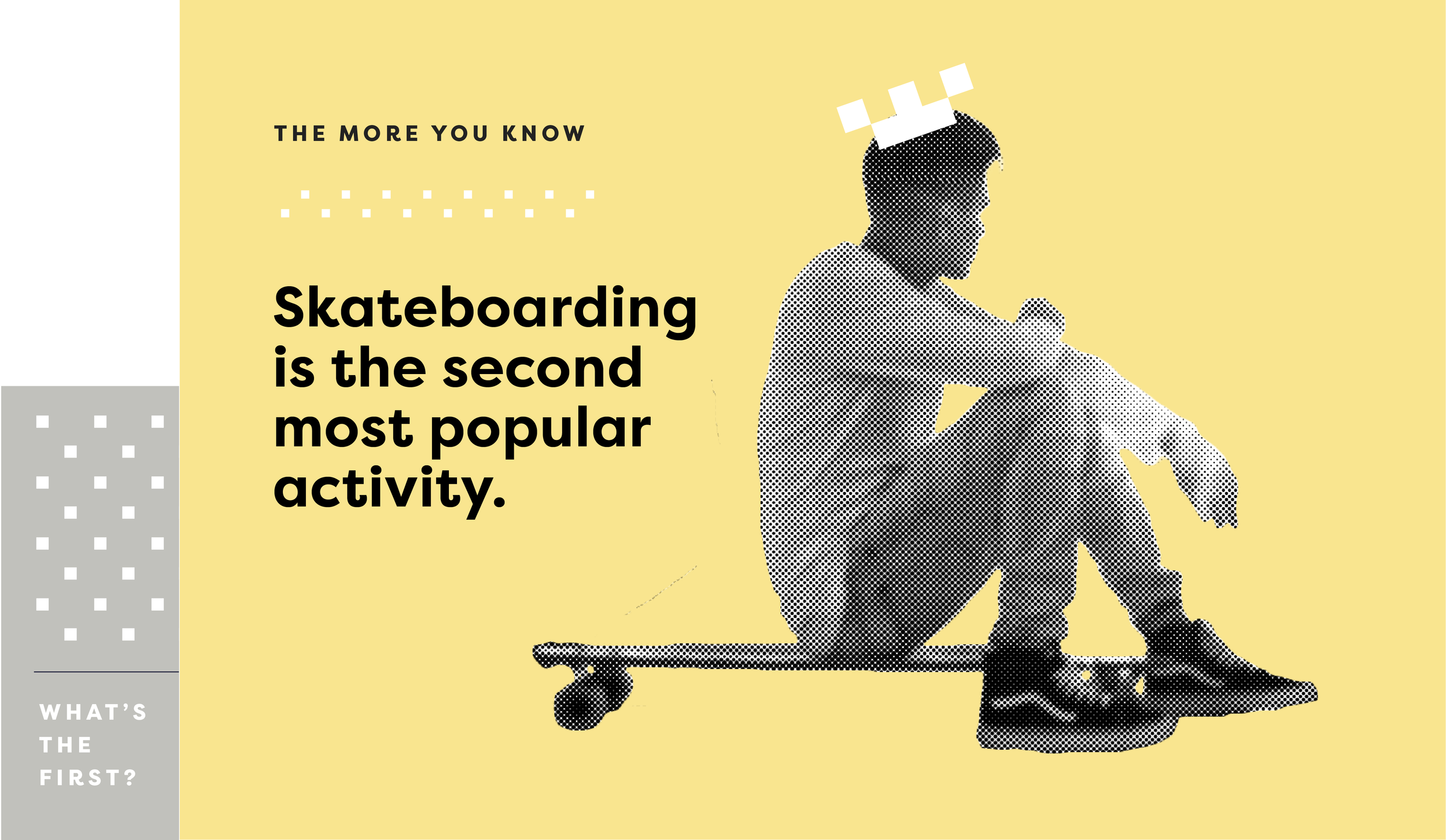 THE MORE YOU KNOW

Skateboarding is the second most popular activity.

WHAT'S THE FIRST?